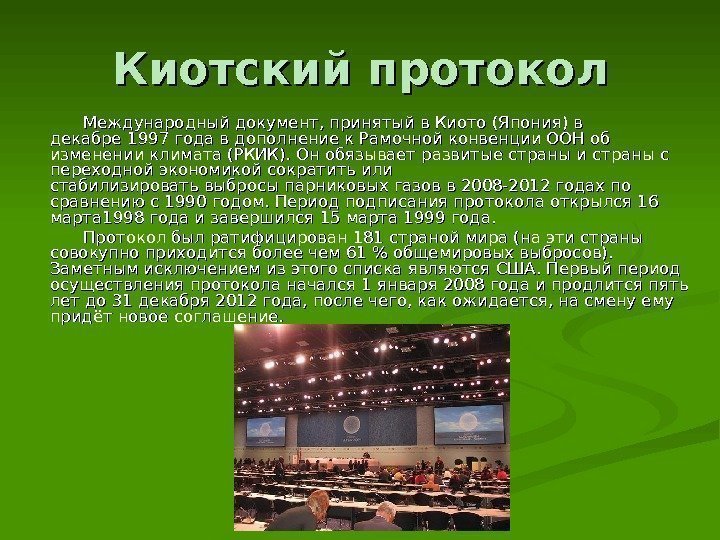 Киотский протокол

Международный документ, принятый в Киото (Япония) в декабре 1997 года в дополнение к Рамочной конвенции ООН об изменении климата (РКИК). Он обязывает развитые страны и страны с переходной экономикой сократить или стабилизировать выбросы парниковых газов в 2008-2012 годах по сравнению с 1990 годом. Период подписания протокола открылся 16 марта1998 года и завершился 15 марта 1999 года.

Протокол был ратифицирован 181 страной мира (на эти страны совокупно приходится более чем 61 % общемировых выбросов). Заметным исключением из этого списка являются США. Первый период осуществления протокола начался 1 января 2008 года и продлится пять лет до 31 декабря 2012 года, после чего, как ожидается, на смену ему придёт новое соглашение.